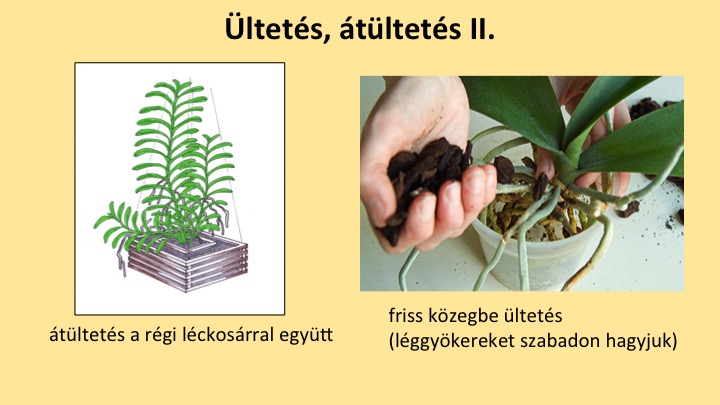 Ültetés, átültetés II.

átültetés a régi léckosárral együtt

friss közegbe ültetés
(léggyökereket szabadon hagyjuk)